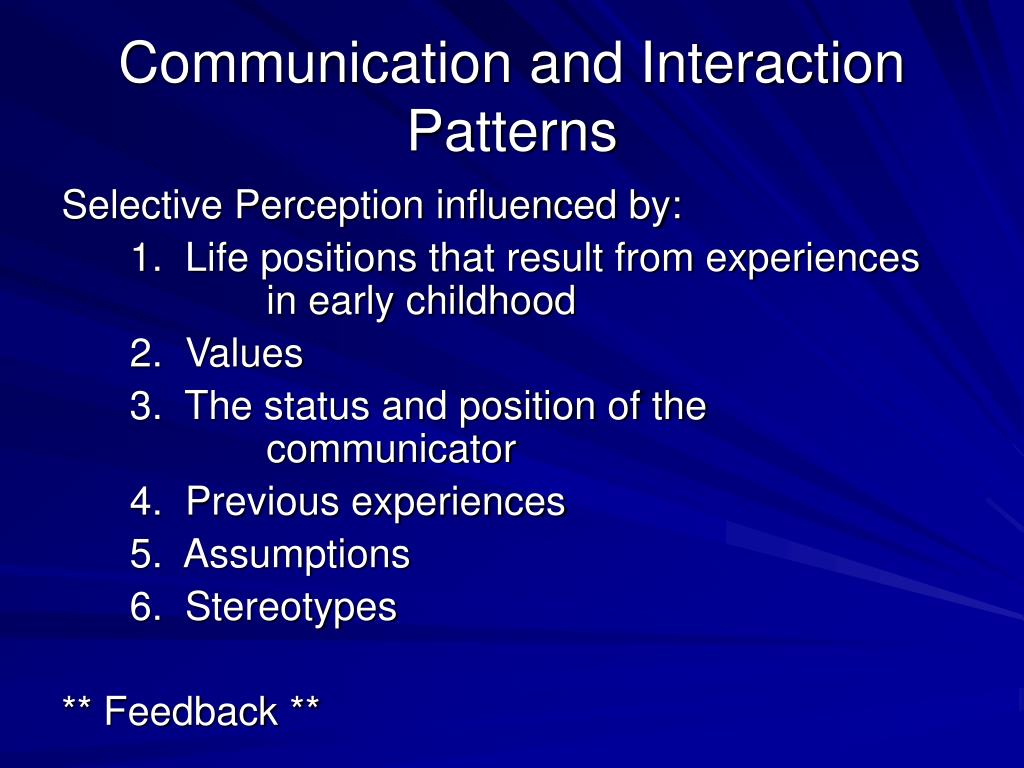 Communication and Interaction Patterns

Selective Perception influenced by:

1. Life positions that result from experiences in early childhood
2. Values
3. The status and position of the communicator
4. Previous experiences
5. Assumptions
6. Stereotypes

** Feedback **